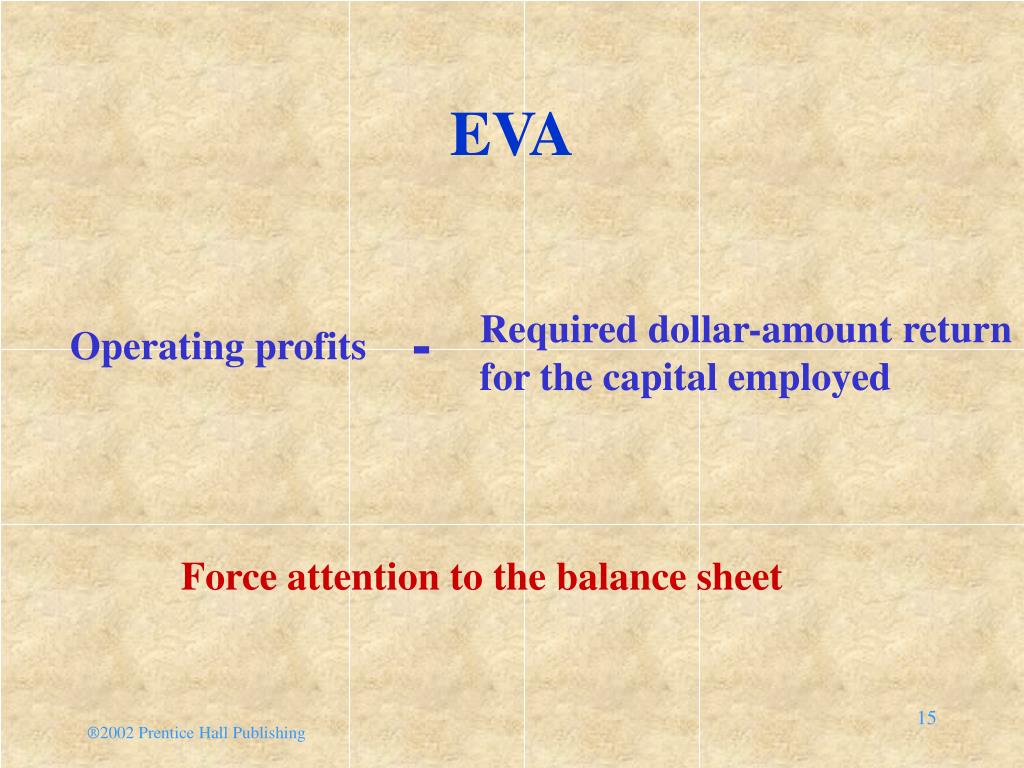 EVA

Operating profits - Required dollar-amount return for the capital employed

Force attention to the balance sheet

®2002 Prentice Hall Publishing

15